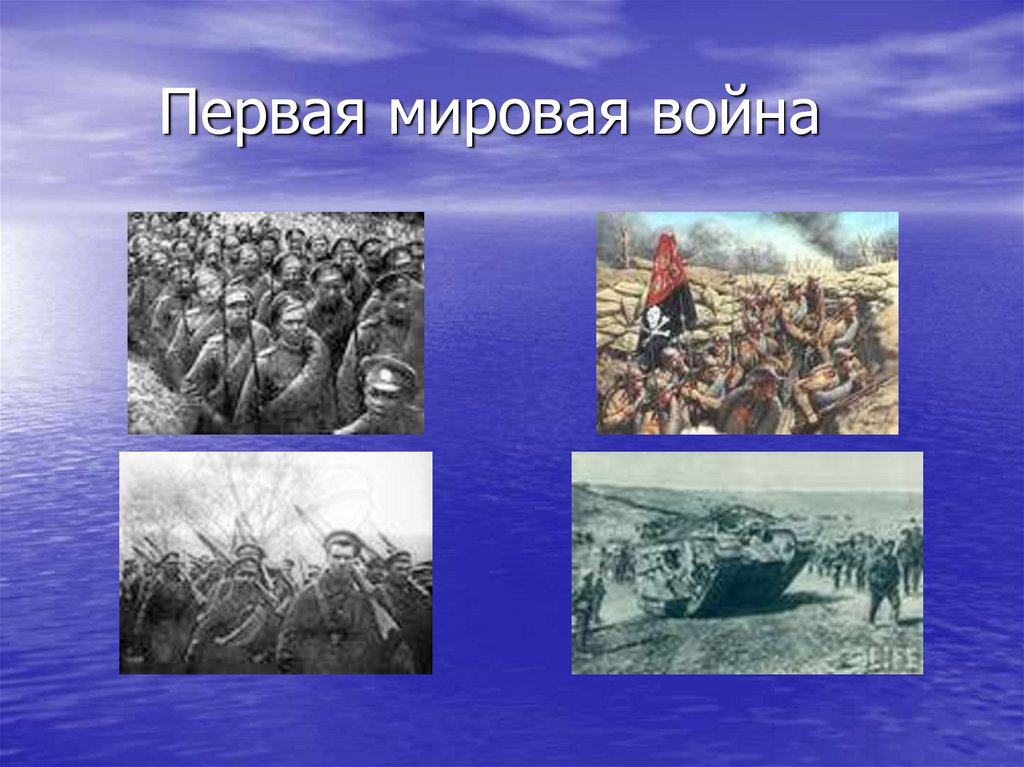 Первая мировая война